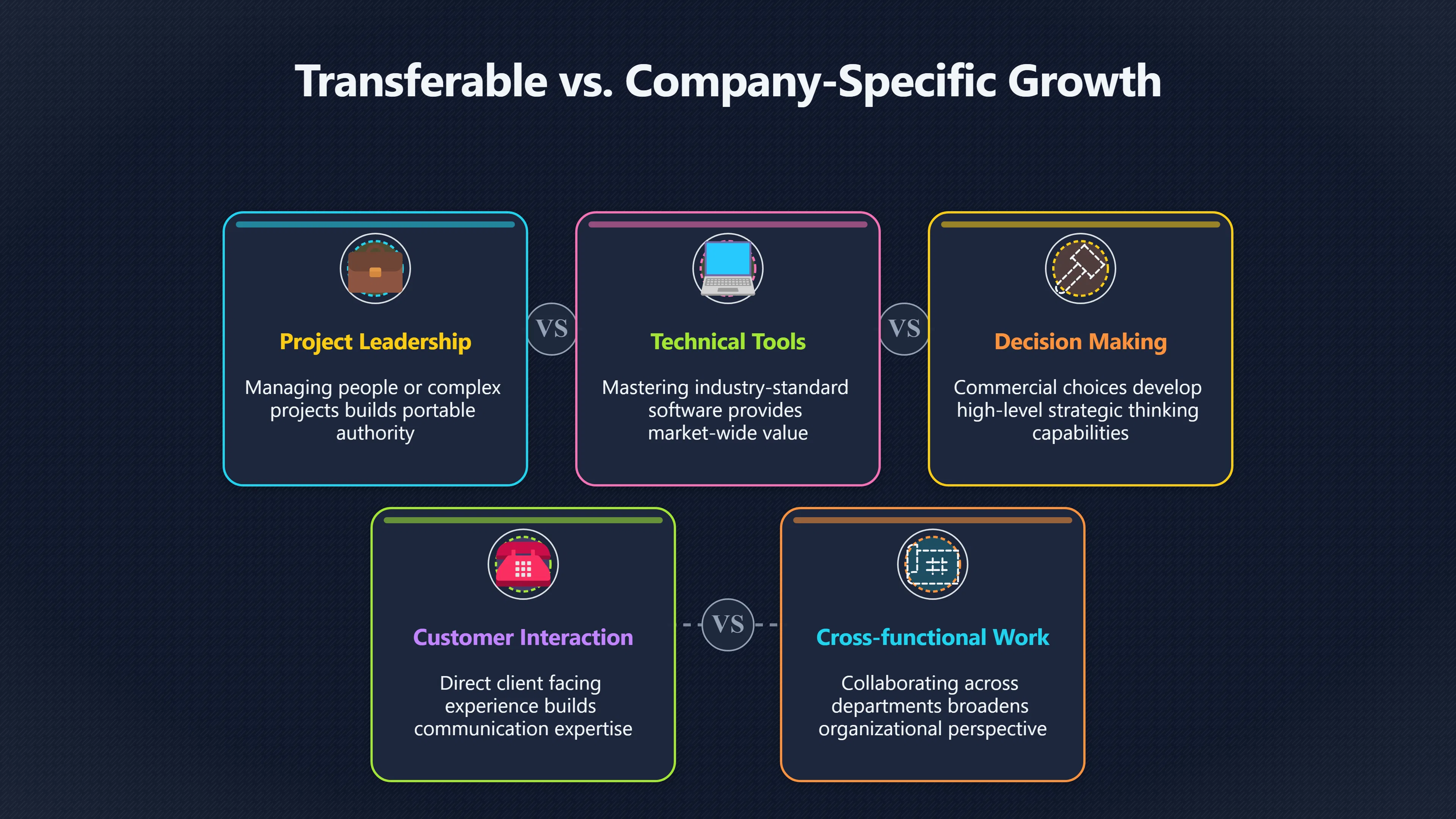 Transferable vs. Company-Specific Growth

Project Leadership

Managing people or complex projects builds portable authority

VS

Technical Tools

Mastering industry-standard software provides market-wide value

VS

Decision Making

Commercial choices develop high-level strategic thinking capabilities

Customer Interaction

Direct client facing experience builds communication expertise

VS

Cross-functional Work

Collaborating across departments broadens organizational perspective